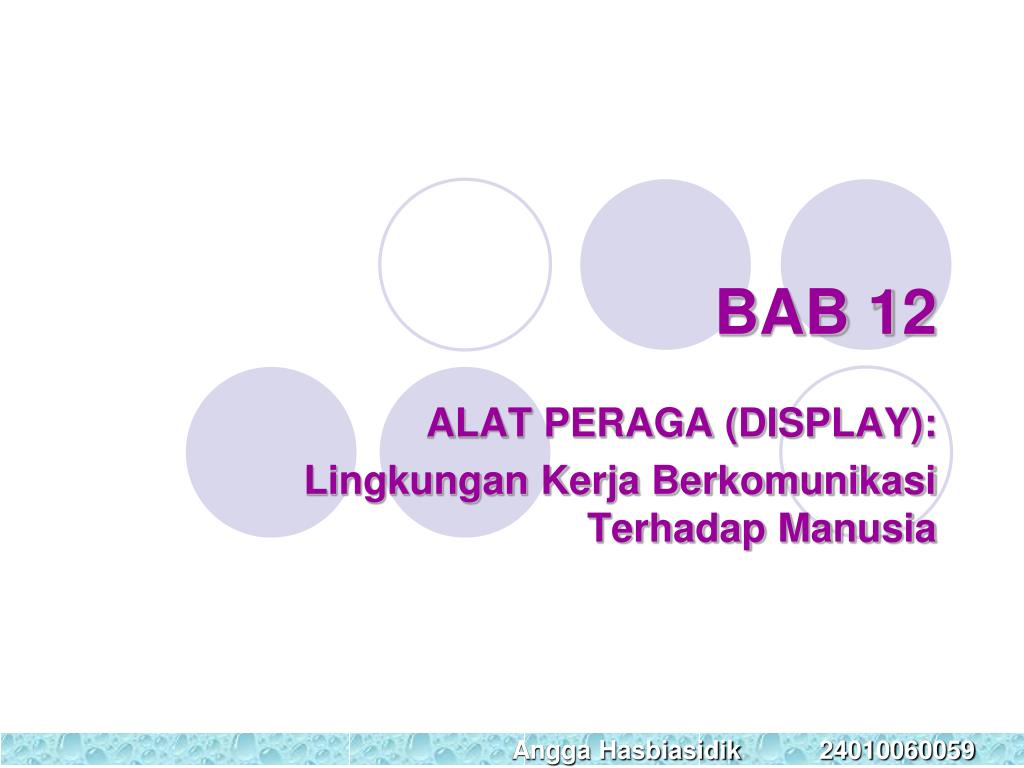 BAB 12

ALAT PERAGA (DISPLAY):

Lingkungan Kerja Berkomunikasi Terhadap Manusia

Angga Hasbiasidik 24010060059